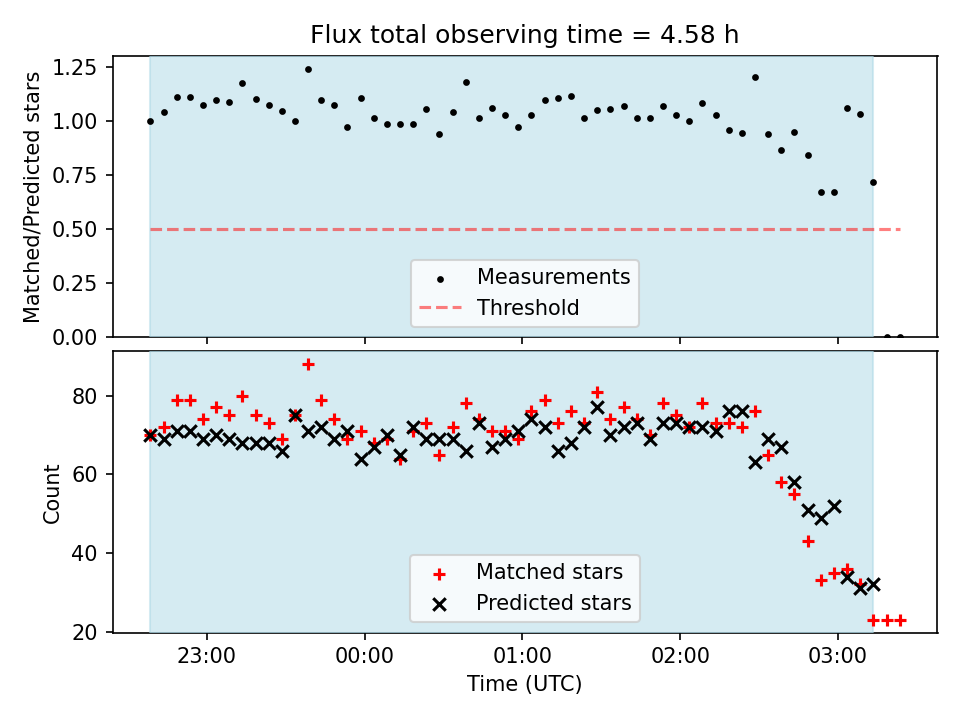 Flux total observing time = 4.58 h

Matched/Predicted stars

1.25
1.00
0.75
0.50
0.25
0.00

Measurements
Threshold

Count

80
60
40
20

Matched stars
Predicted stars

23:00
00:00
01:00
02:00
03:00

Time (UTC)